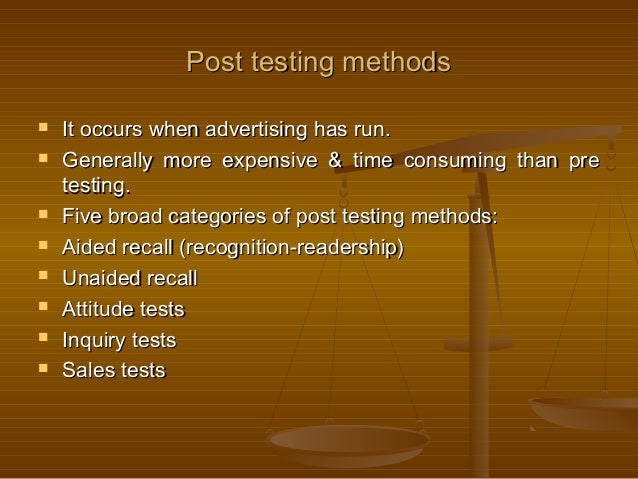 Post testing methods

- It occurs when advertising has run.
- Generally more expensive & time consuming than pre testing.
- Five broad categories of post testing methods:
- Aided recall (recognition-readership)
- Unaided recall
- Attitude tests
- Inquiry tests
- Sales tests